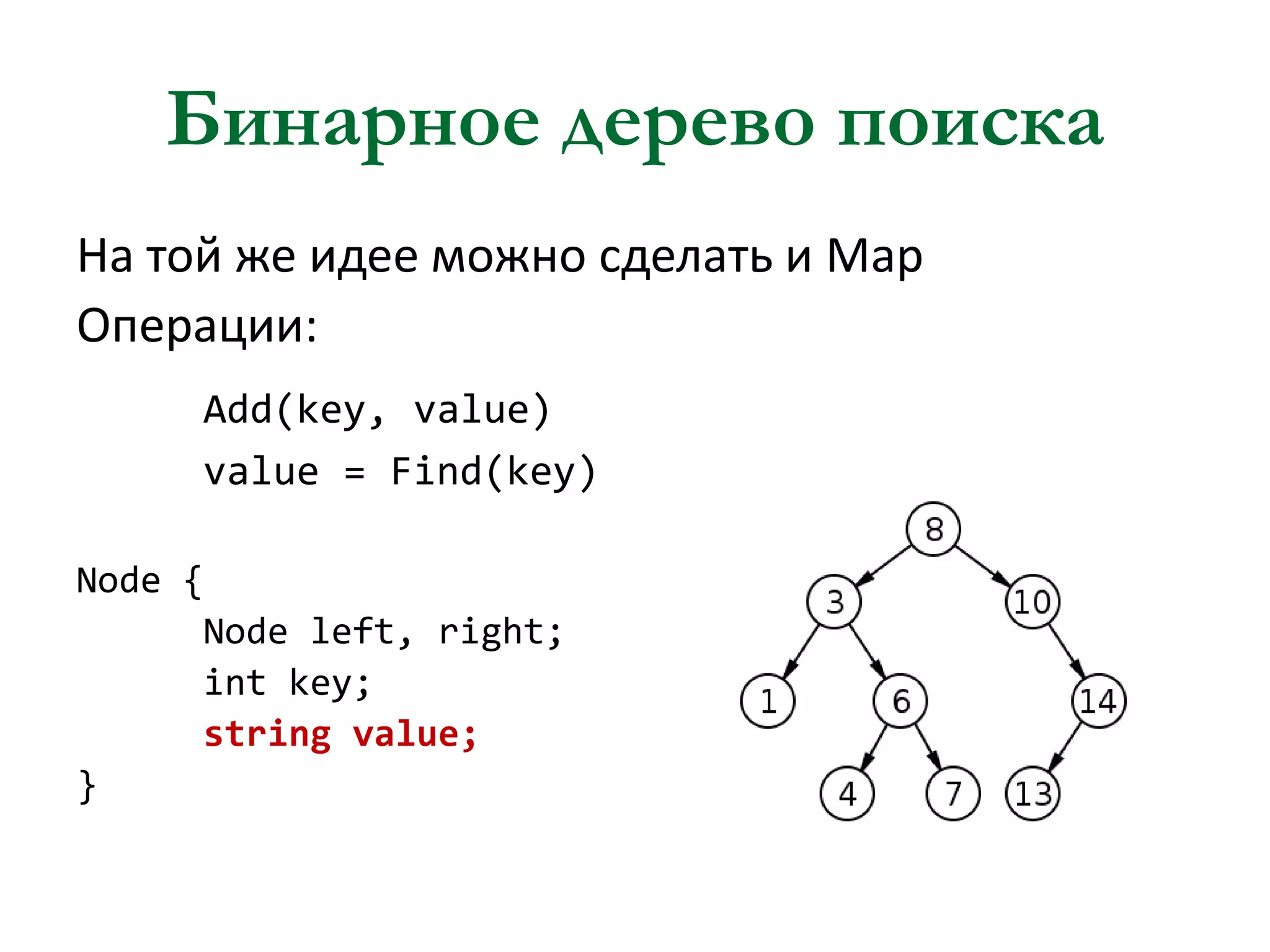 Бинарное дерево поиска

На той же идее можно сделать и Map

Операции:

Add(key, value)
value = Find(key)

Node {
Node left, right;
int key;
string value;
}

8
3
10
1
6
14
4
7
13